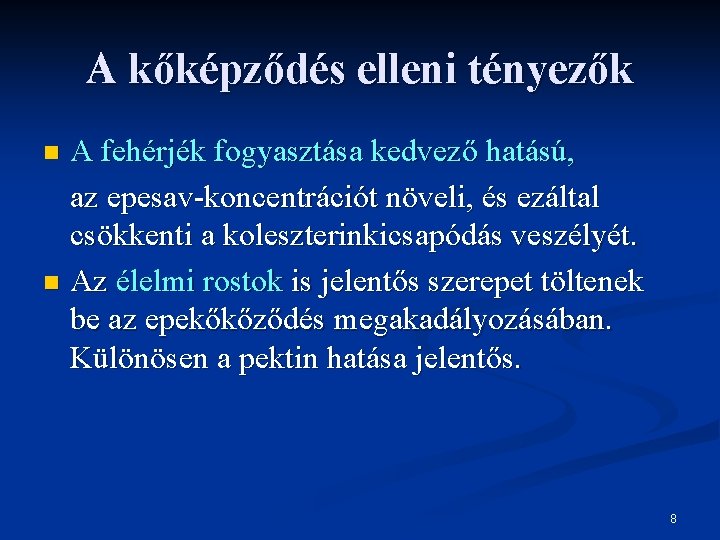 A kőképződés elleni tényezők

A fehérjék fogyasztása kedvező hatású,

az epesav-koncentrációt növeli, és ezáltal csökkenti a koleszterinkicsapódás veszélyét.

Az élelmi rostok is jelentős szerepet töltenek be az epekőkőződés megakadályozásában. Különösen a pektin hatása jelentős.

8